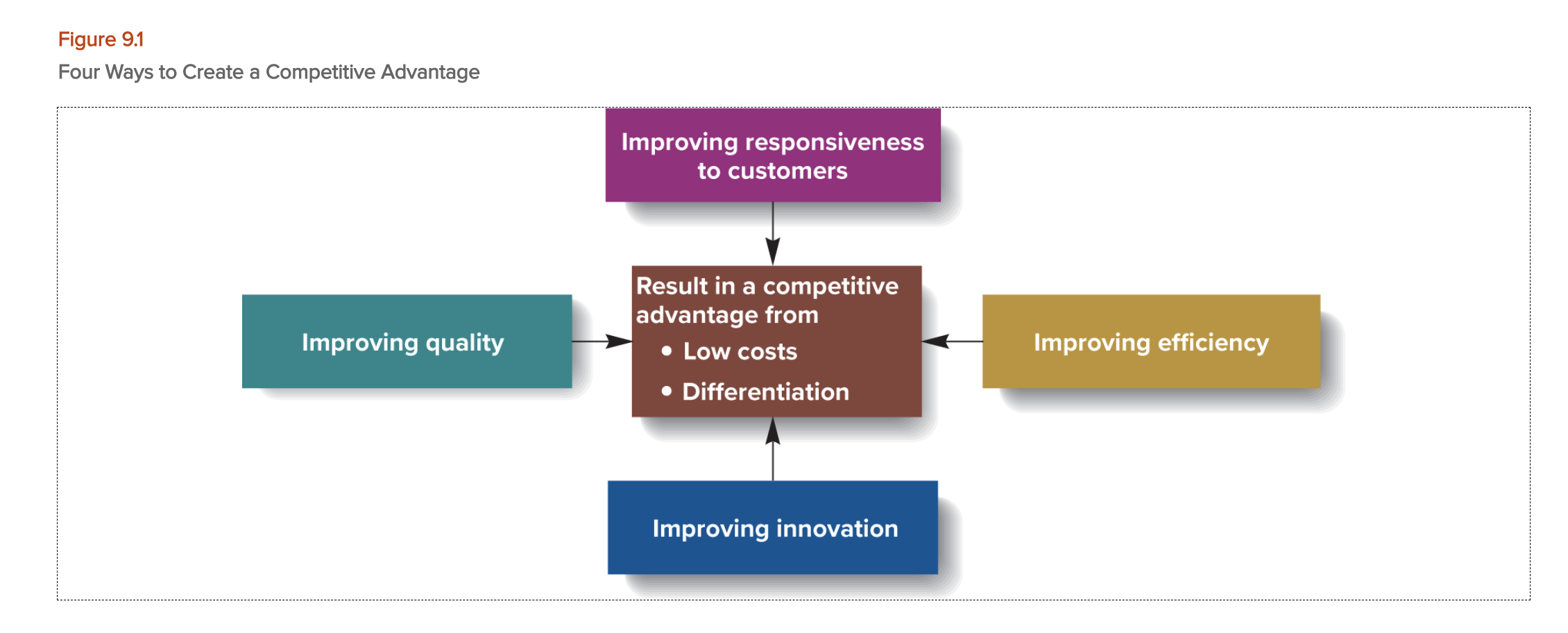 Figure 9.1

Four Ways to Create a Competitive Advantage

Improving responsiveness to customers

Improving quality

Result in a competitive advantage from
• Low costs
• Differentiation

Improving efficiency

Improving innovation